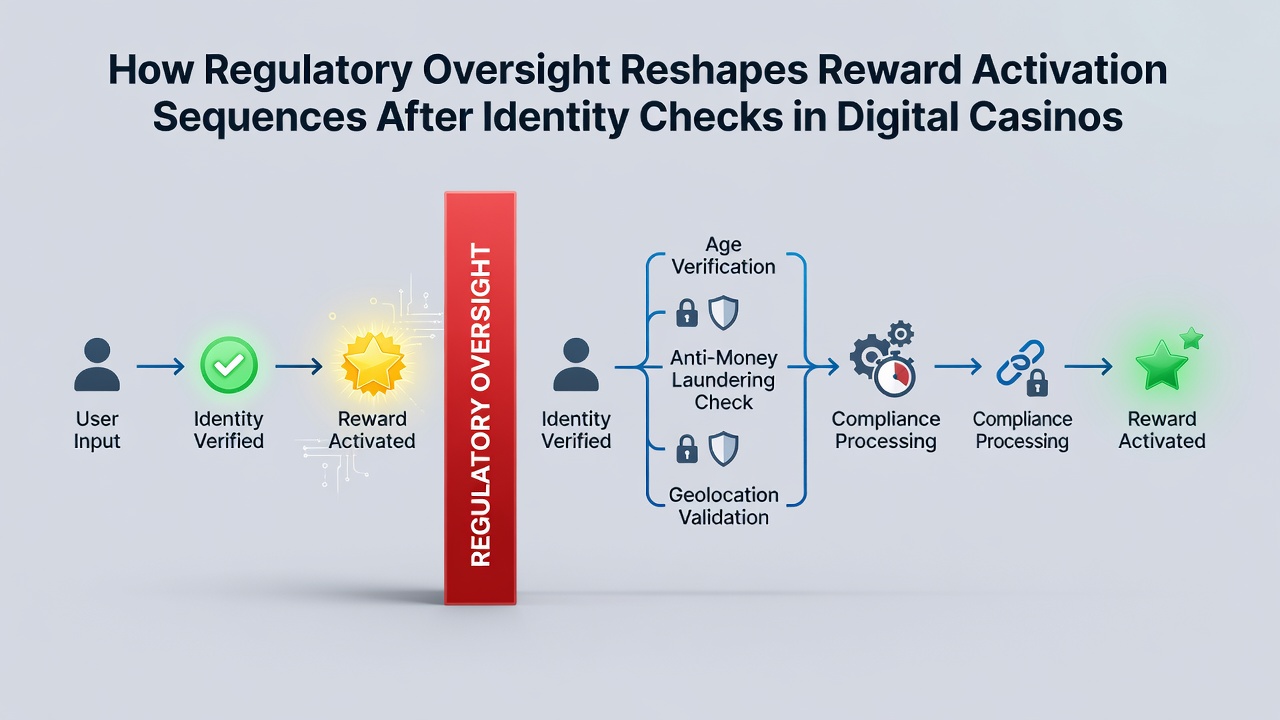 How Regulatory Oversight Reshapes Reward Activation Sequences After Identity Checks in Digital Casinos

User Input

Identity Verified

Reward Activated

REGULATORY OVERSIGHT

Identity Verified

Age Verification

Anti-Money Laundering Check

Geolocation Validation

Compliance Processing

Compliance Processing

Reward Activated